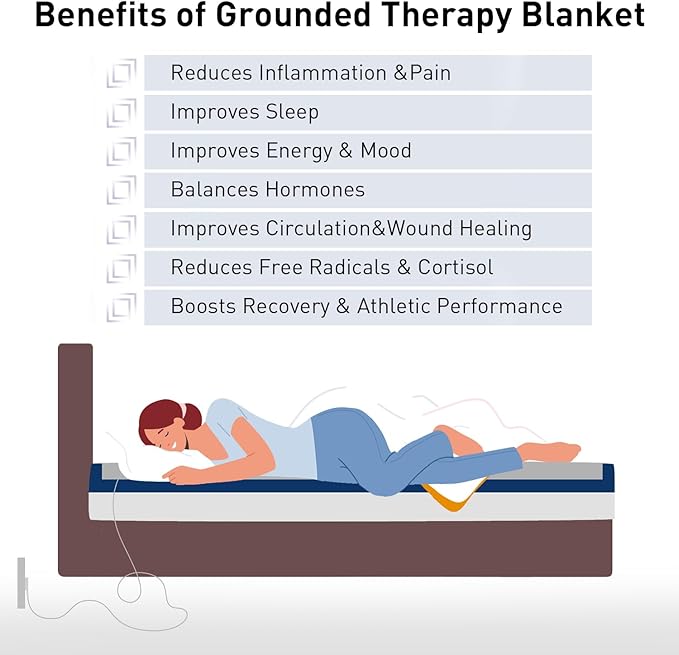 Benefits of Grounded Therapy Blanket

Reduces Inflammation &Pain

Improves Sleep

Improves Energy & Mood

Balances Hormones

Improves Circulation&Wound Healing

Reduces Free Radicals & Cortisol

Boosts Recovery & Athletic Performance